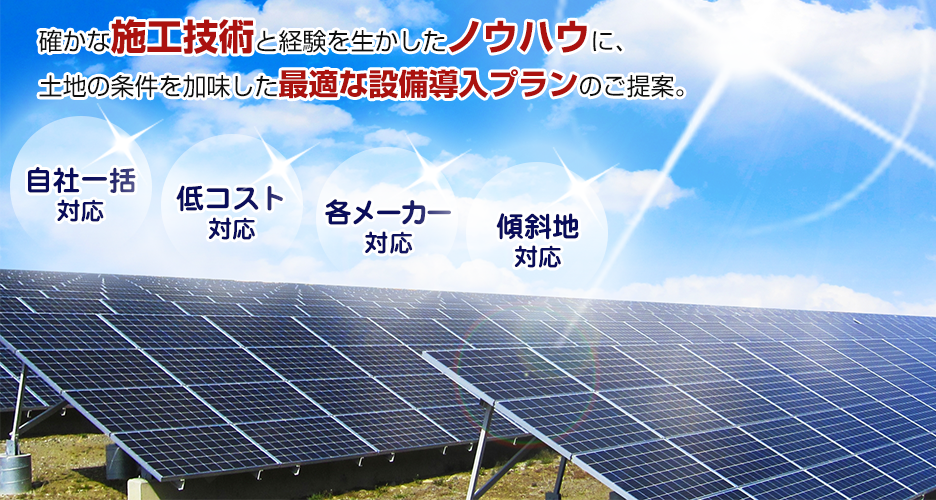 確かな施工技術と経験を生かしたノウハウに、
土地の条件を加味した最適な設備導入プランのご提案。

自社一括
対応

低コスト
対応

各メーカー
対応

傾斜地
対応